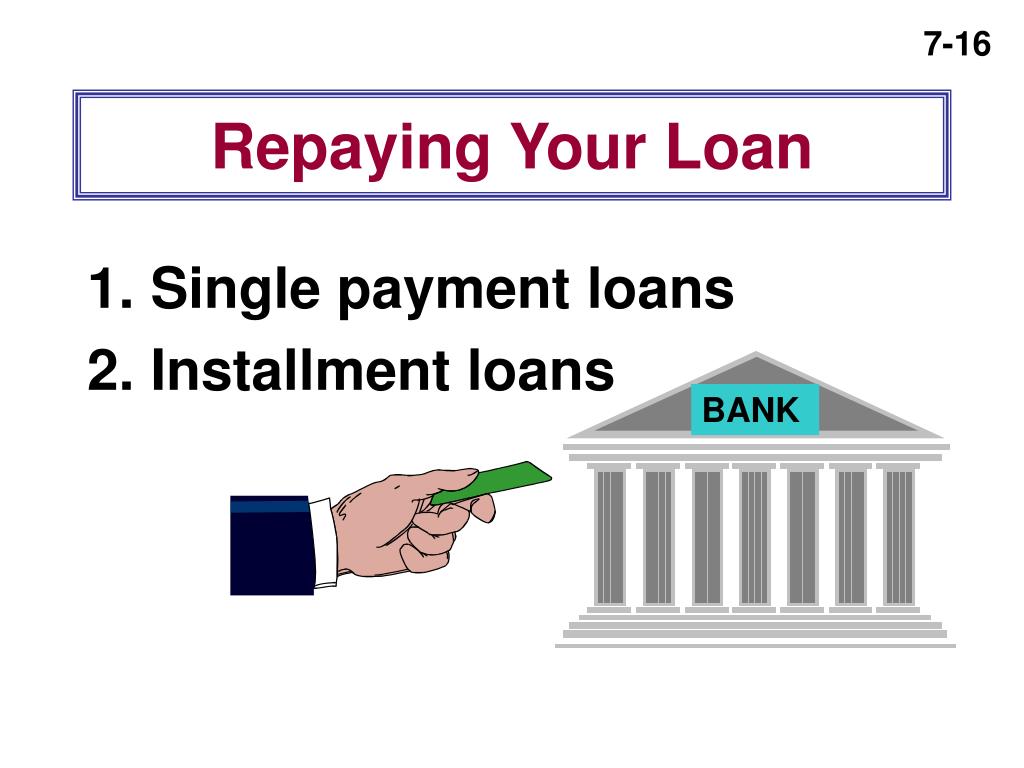 7-16

Repaying Your Loan

1. Single payment loans
2. Installment loans

BANK